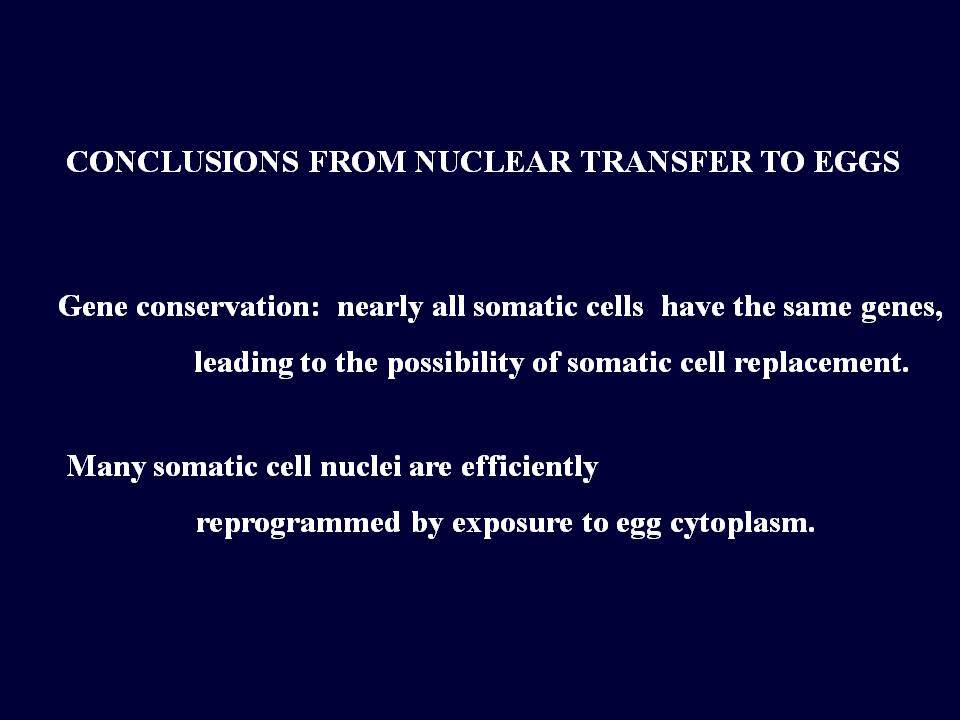 CONCLUSIONS FROM NUCLEAR TRANSFER TO EGGS

Gene conservation: nearly all somatic cells have the same genes, leading to the possibility of somatic cell replacement.

Many somatic cell nuclei are efficiently reprogrammed by exposure to egg cytoplasm.